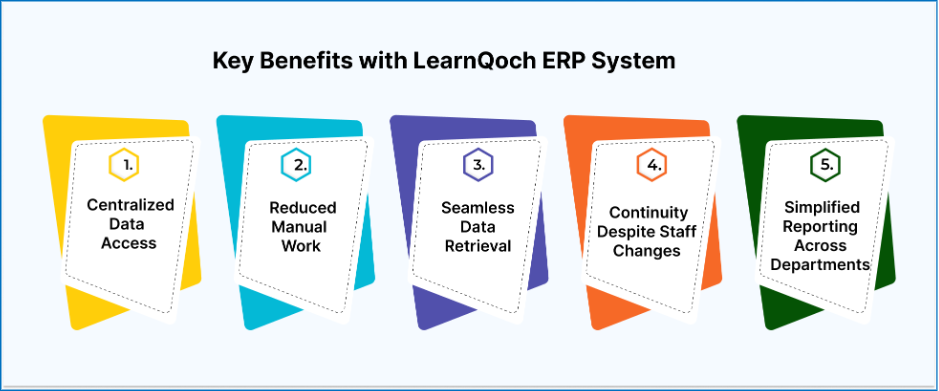 Key Benefits with LearnQoch ERP System

1.
Centralized Data Access

2.
Reduced Manual Work

3.
Seamless Data Retrieval

4.
Continuity Despite Staff Changes

5.
Simplified Reporting Across Departments